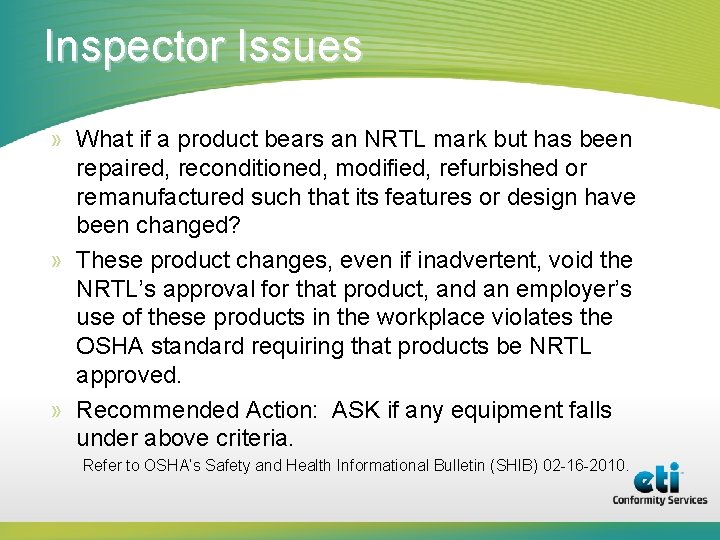 Inspector Issues

» What if a product bears an NRTL mark but has been repaired, reconditioned, modified, refurbished or remanufactured such that its features or design have been changed?

» These product changes, even if inadvertent, void the NRTL's approval for that product, and an employer's use of these products in the workplace violates the OSHA standard requiring that products be NRTL approved.

» Recommended Action: ASK if any equipment falls under above criteria.

Refer to OSHA's Safety and Health Informational Bulletin (SHIB) 02-16-2010.

eti
Conformity Services